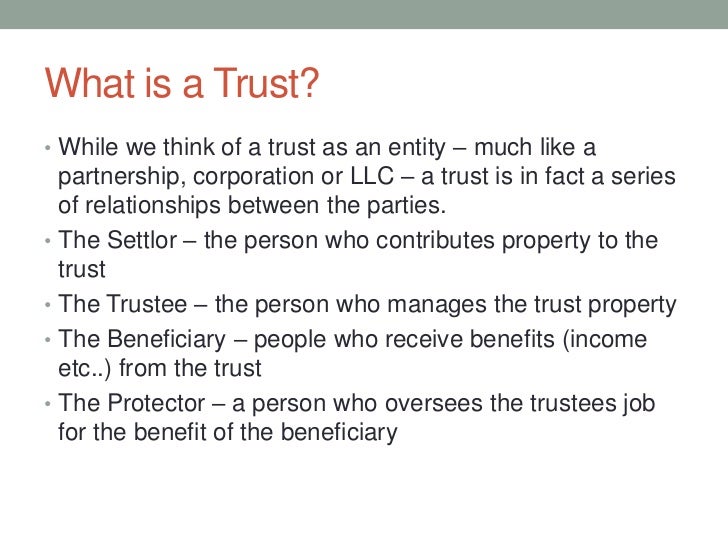 What is a Trust?

• While we think of a trust as an entity – much like a partnership, corporation or LLC – a trust is in fact a series of relationships between the parties.

• The Settlor – the person who contributes property to the trust

• The Trustee – the person who manages the trust property

• The Beneficiary – people who receive benefits (income etc..) from the trust

• The Protector – a person who oversees the trustees job for the benefit of the beneficiary